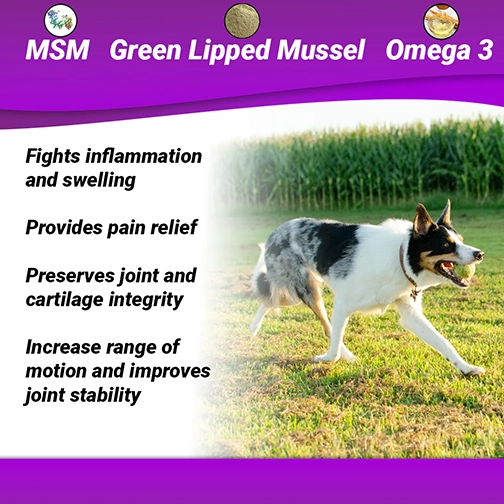 MSM Green Lipped Mussel Omega 3

Fights inflammation and swelling

Provides pain relief

Preserves joint and cartilage integrity

Increase range of motion and improves joint stability